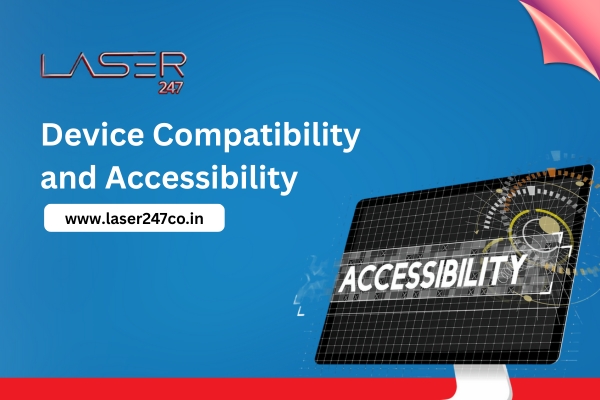 LASER
247

Device Compatibility and Accessibility

www.laser247co.in

ACCESSIBILITY